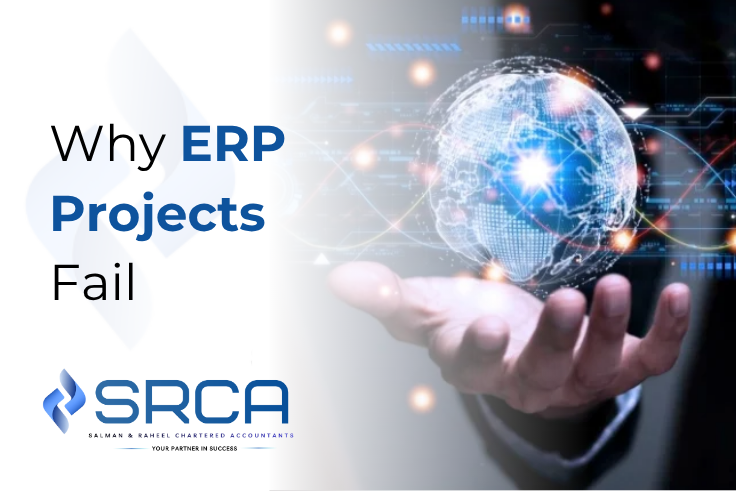 Why ERP Projects Fail

SRCA
SALMAN & RAHEEL CHARTERED ACCOUNTANTS
YOUR PARTNER IN SUCCESS